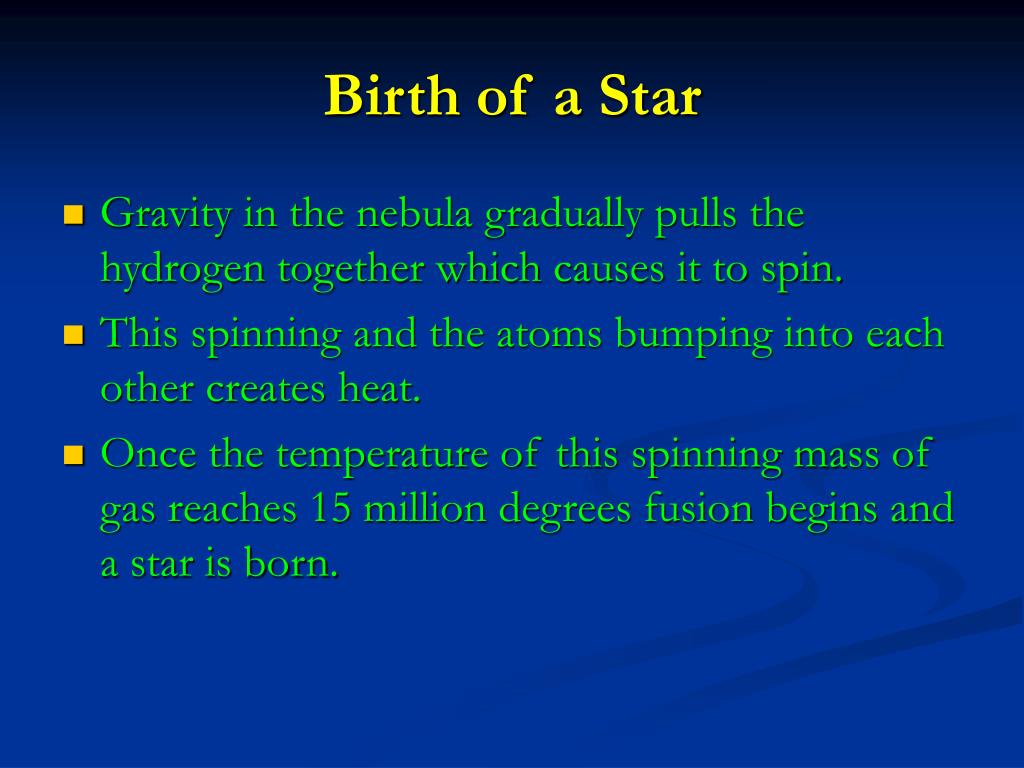 Birth of a Star

- Gravity in the nebula gradually pulls the hydrogen together which causes it to spin.
- This spinning and the atoms bumping into each other creates heat.
- Once the temperature of this spinning mass of gas reaches 15 million degrees fusion begins and a star is born.